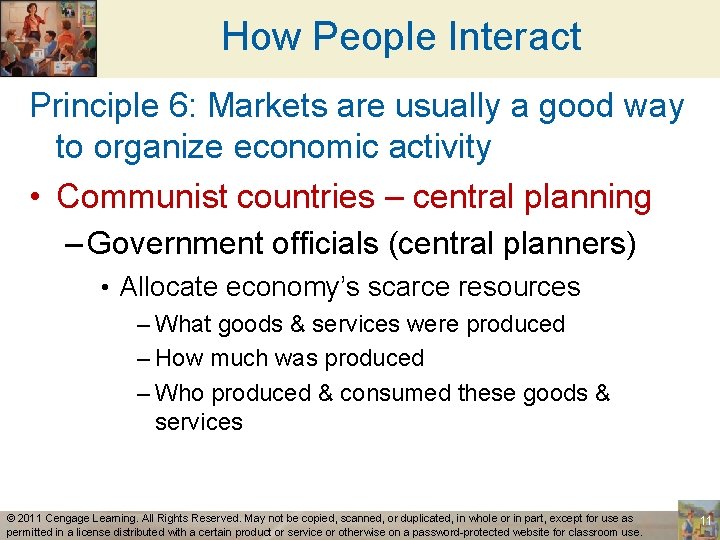 How People Interact

Principle 6: Markets are usually a good way to organize economic activity

• Communist countries – central planning

– Government officials (central planners)

• Allocate economy's scarce resources

– What goods & services were produced

– How much was produced

– Who produced & consumed these goods & services

© 2011 Cengage Learning. All Rights Reserved. May not be copied, scanned, or duplicated, in whole or in part, except for use as permitted in a license distributed with a certain product or service or otherwise on a password-protected website for classroom use.

11